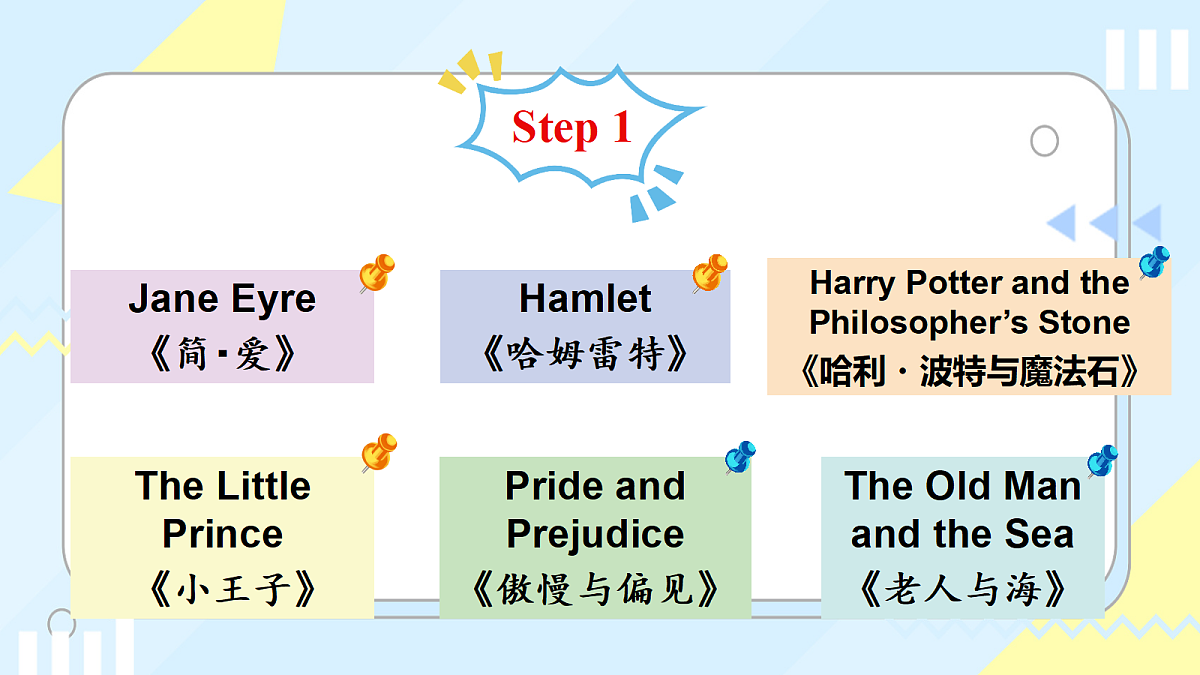 Step 1

Jane Eyre
《简·爱》

Hamlet
《哈姆雷特》

Harry Potter and the Philosopher's Stone
《哈利·波特与魔法石》

The Little Prince
《小王子》

Pride and Prejudice
《傲慢与偏见》

The Old Man and the Sea
《老人与海》